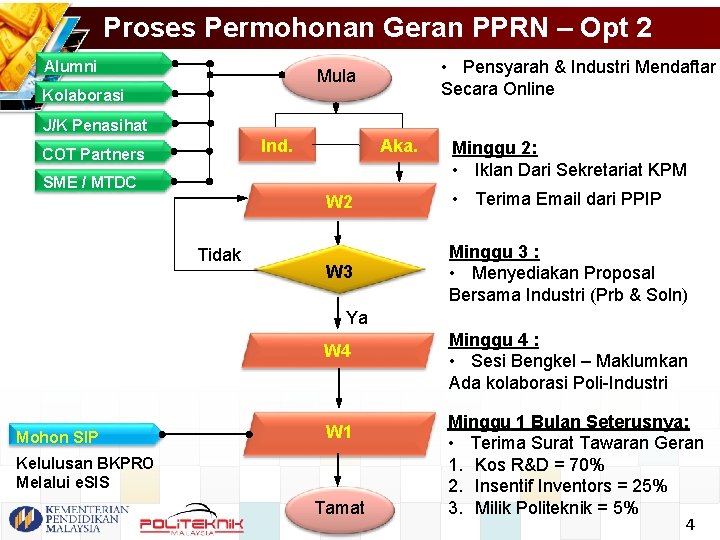 Proses Permohonan Geran PPRN – Opt 2

Alumni

Kolaborasi

J/K Penasihat

COT Partners

SME / MTDC

Mula

Ind.

Aka.

W2

Tidak

W3

Ya

W4

W1

Tamat

Mohon SIP

Kelulusan BKPRO Melalui eSIS

• Pensyarah & Industri Mendaftar Secara Online

Minggu 2:
• Iklan Dari Sekretariat KPM
• Terima Email dari PPIP

Minggu 3 :
• Menyediakan Proposal Bersama Industri (Prb & Soln)

Minggu 4 :
• Sesi Bengkel – Maklumkan Ada kolaborasi Poli-Industri

Minggu 1 Bulan Seterusnya:
• Terima Surat Tawaran Geran
1. Kos R&D = 70%
2. Insentif Inventors = 25%
3. Milik Politeknik = 5%

KEMENTERIAN PENDIDIKAN MALAYSIA

POLITEKNIK MALAYSIA

4